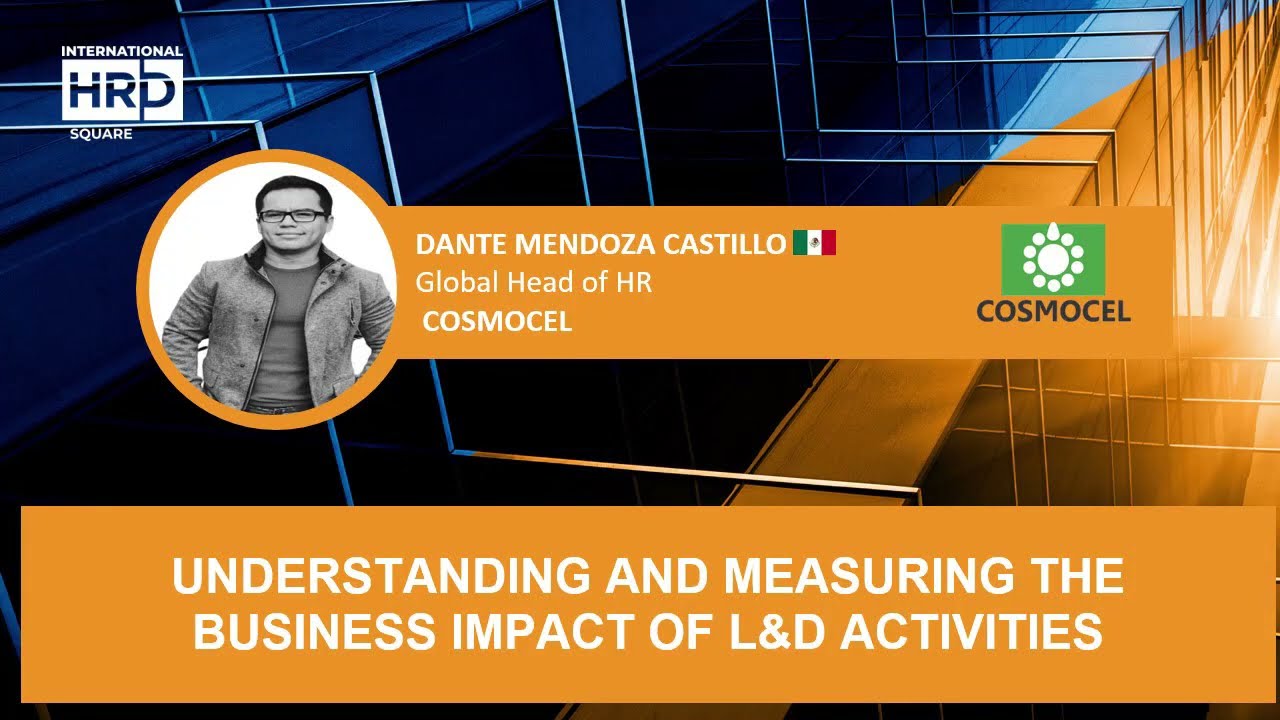 INTERNATIONAL
HRD
SQUARE

DANTE MENDOZA CASTILLO
Global Head of HR
COSMOCEL

COSMOCEL

UNDERSTANDING AND MEASURING THE BUSINESS IMPACT OF L&D ACTIVITIES